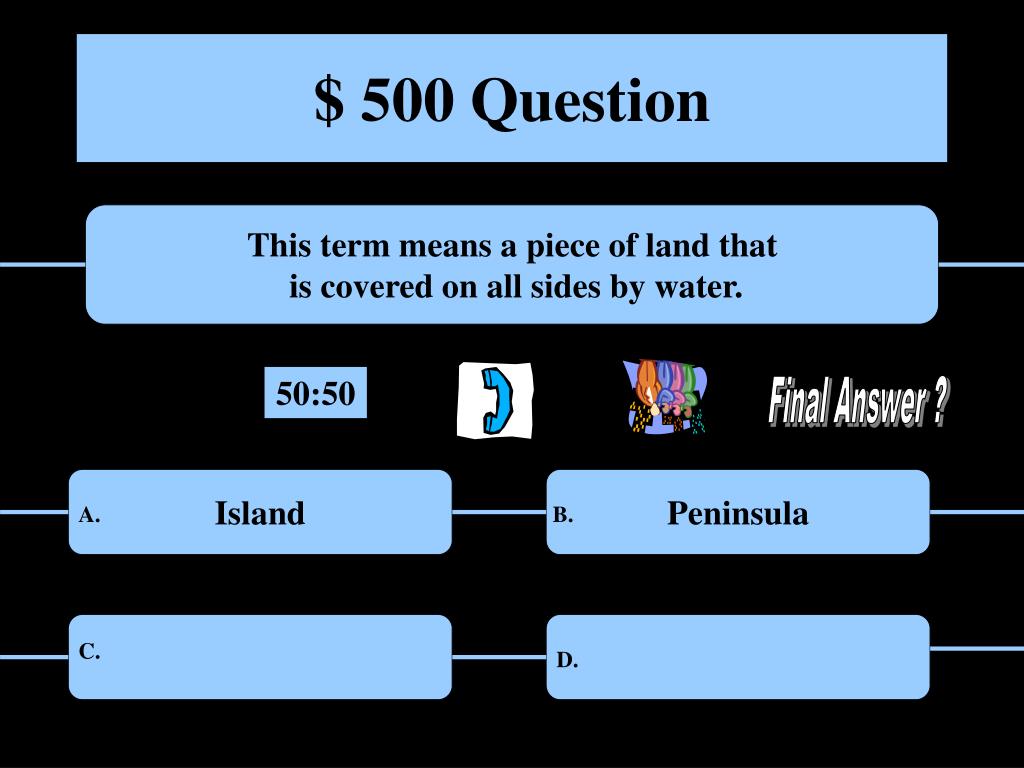 $ 500 Question

This term means a piece of land that is covered on all sides by water.

50:50

Final Answer ?

A. Island

B. Peninsula

C.

D.